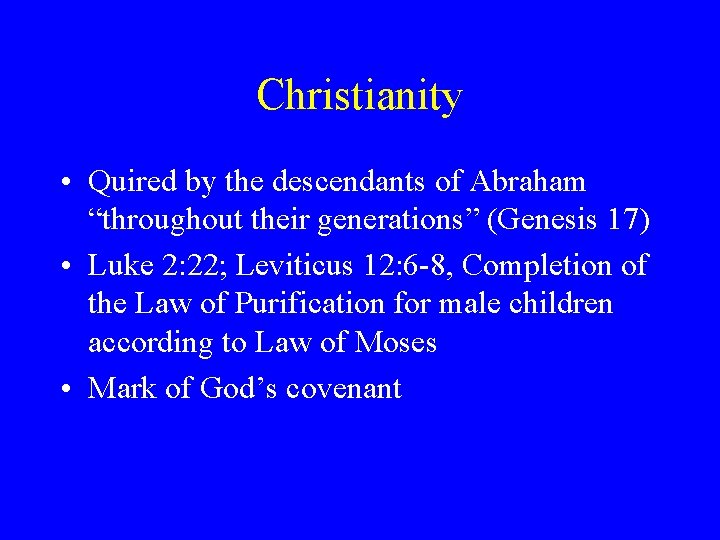 Christianity

• Quired by the descendants of Abraham “throughout their generations” (Genesis 17)
• Luke 2:22; Leviticus 12:6-8, Completion of the Law of Purification for male children according to Law of Moses
• Mark of God’s covenant